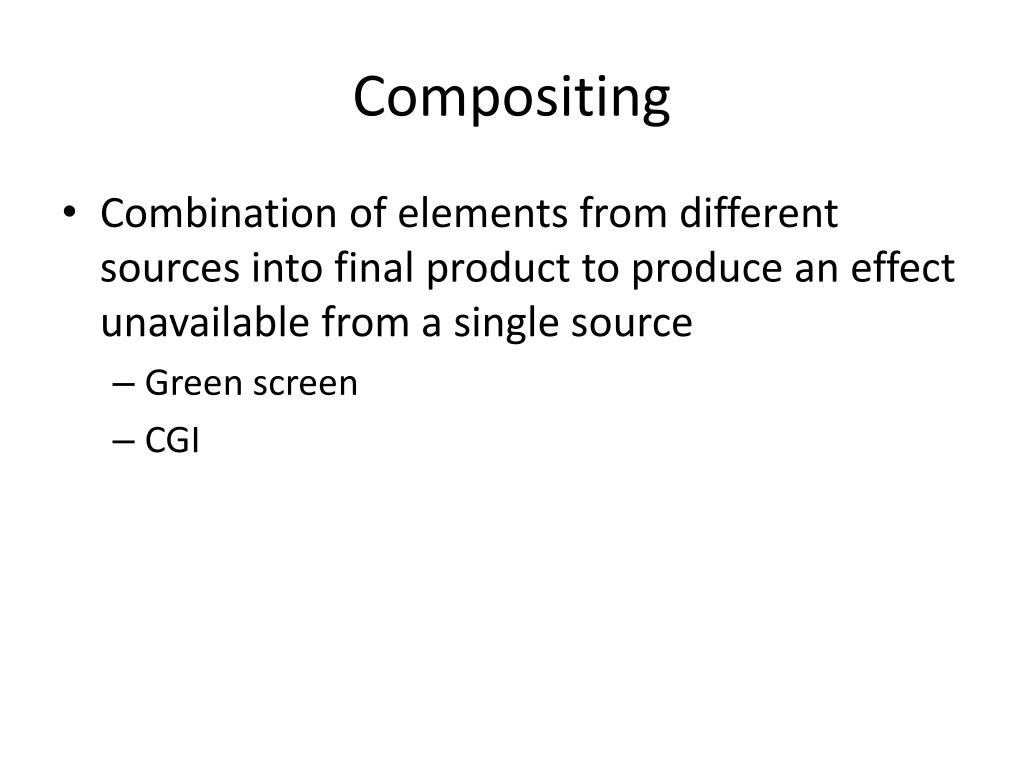 Compositing

• Combination of elements from different sources into final product to produce an effect unavailable from a single source
– Green screen
– CGI